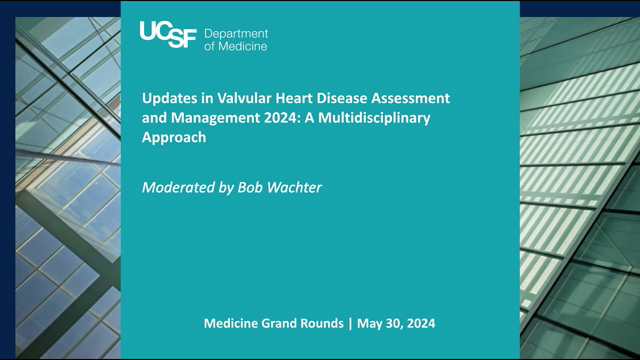 UCSF Department of Medicine

Updates in Valvular Heart Disease Assessment and Management 2024: A Multidisciplinary Approach

Moderated by Bob Wachter

Medicine Grand Rounds | May 30, 2024